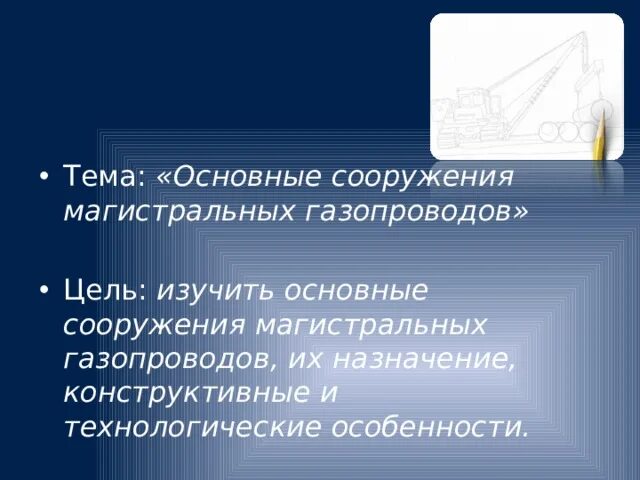 • Тема: «Основные сооружения магистральных газопроводов»

• Цель: изучить основные сооружения магистральных газопроводов, их назначение, конструктивные и технологические особенности.